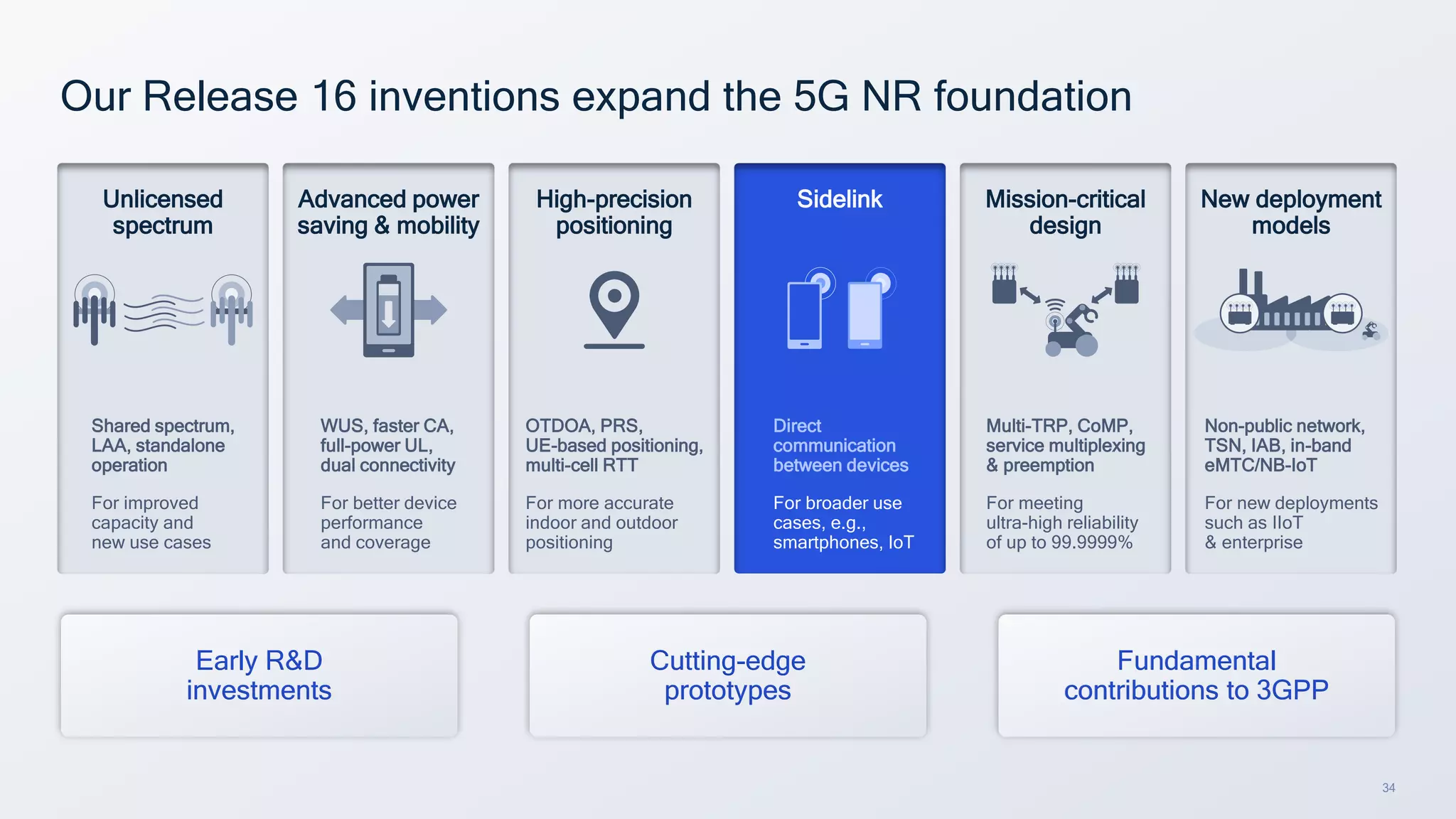 Our Release 16 inventions expand the 5G NR foundation

Unlicensed spectrum

Shared spectrum, LAA, standalone operation

For improved capacity and new use cases

Advanced power saving & mobility

WUS, faster CA, full-power UL, dual connectivity

For better device performance and coverage

High-precision positioning

OTDOA, PRS, UE-based positioning, multi-cell RTT

For more accurate indoor and outdoor positioning

Sidelink

Direct communication between devices

For broader use cases, e.g., smartphones, IoT

Mission-critical design

Multi-TRP, CoMP, service multiplexing & preemption

For meeting ultra-high reliability of up to 99.9999%

New deployment models

Non-public network, TSN, IAB, in-band eMTC/NB-IoT

For new deployments such as IIoT & enterprise

Early R&D investments

Cutting-edge prototypes

Fundamental contributions to 3GPP

34